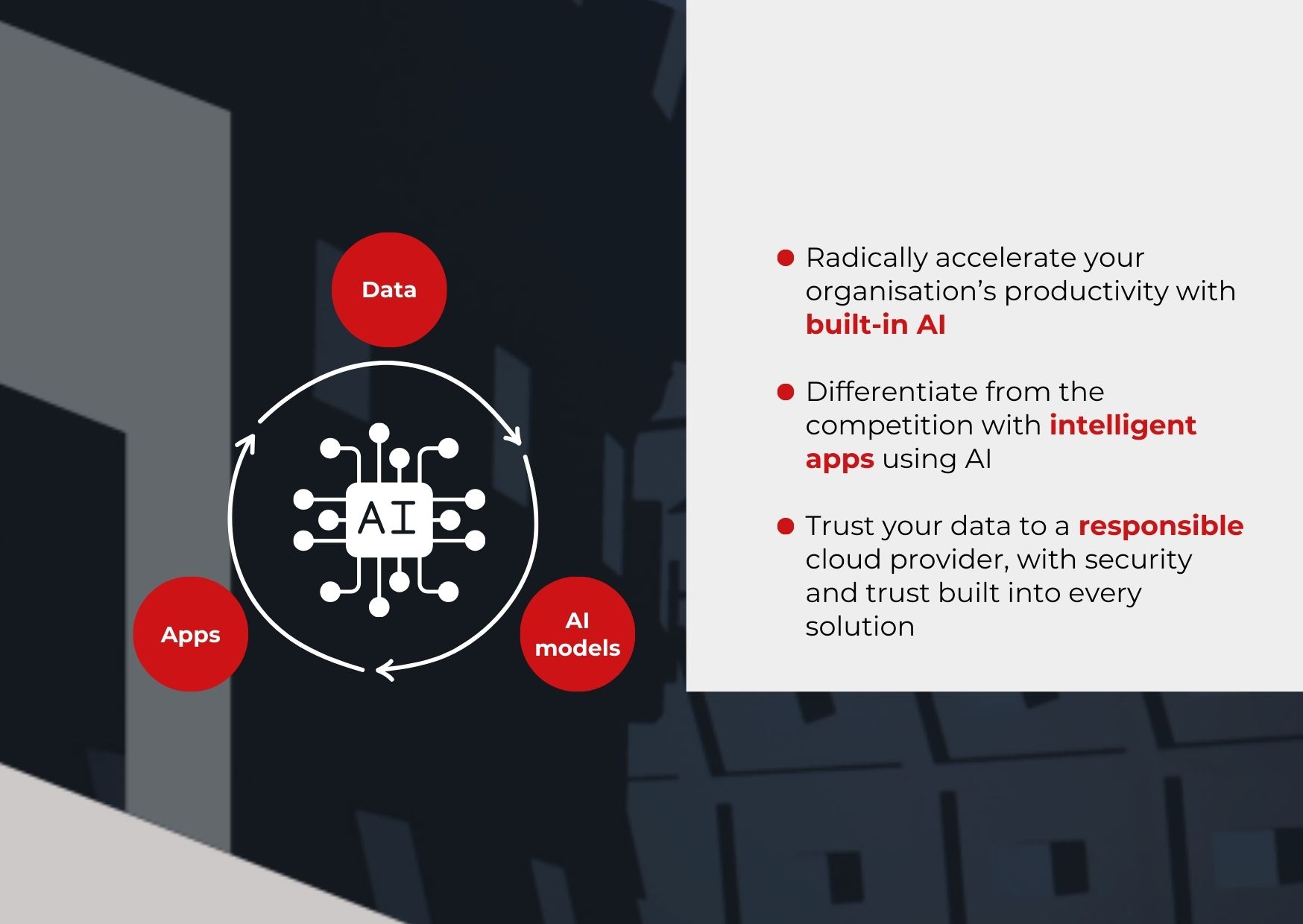 Data

AI

Apps

AI models

Radically accelerate your organisation's productivity with built-in AI

Differentiate from the competition with intelligent apps using AI

Trust your data to a responsible cloud provider, with security and trust built into every solution